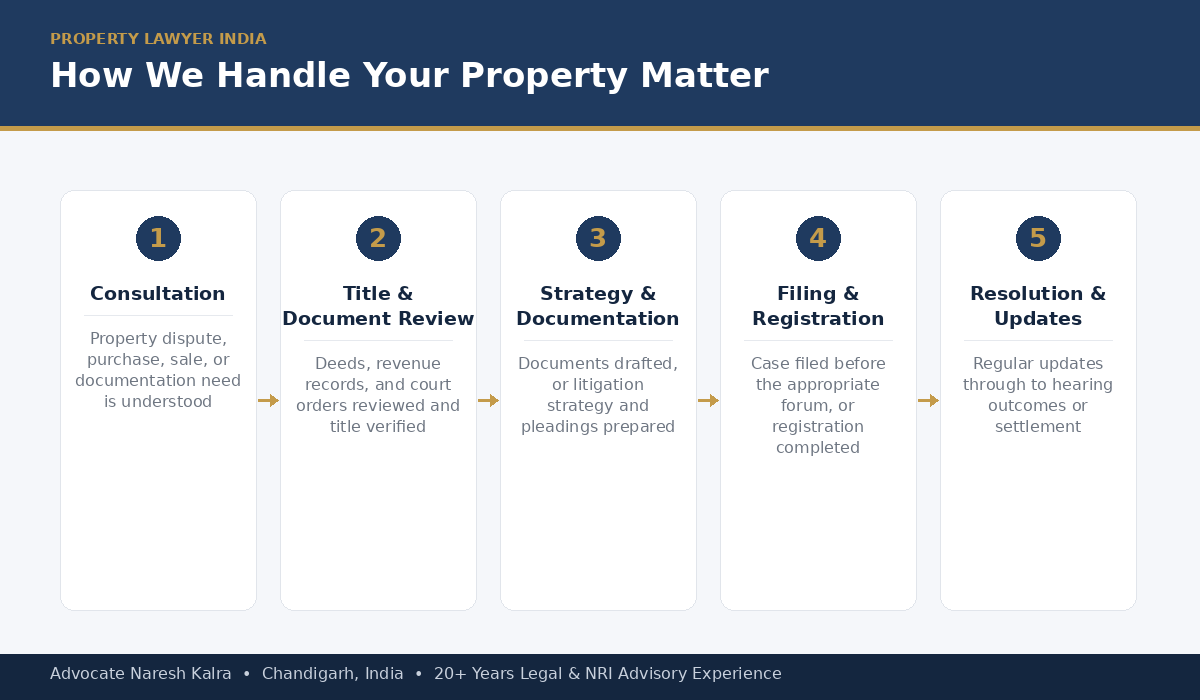 PROPERTY LAWYER INDIA

How We Handle Your Property Matter

1

Consultation

Property dispute, purchase, sale, or documentation need is understood

2

Title & Document Review

Deeds, revenue records, and court orders reviewed and title verified

3

Strategy & Documentation

Documents drafted, or litigation strategy and pleadings prepared

4

Filing & Registration

Case filed before the appropriate forum, or registration completed

5

Resolution & Updates

Regular updates through to hearing outcomes or settlement

Advocate Naresh Kalra • Chandigarh, India • 20+ Years Legal & NRI Advisory Experience